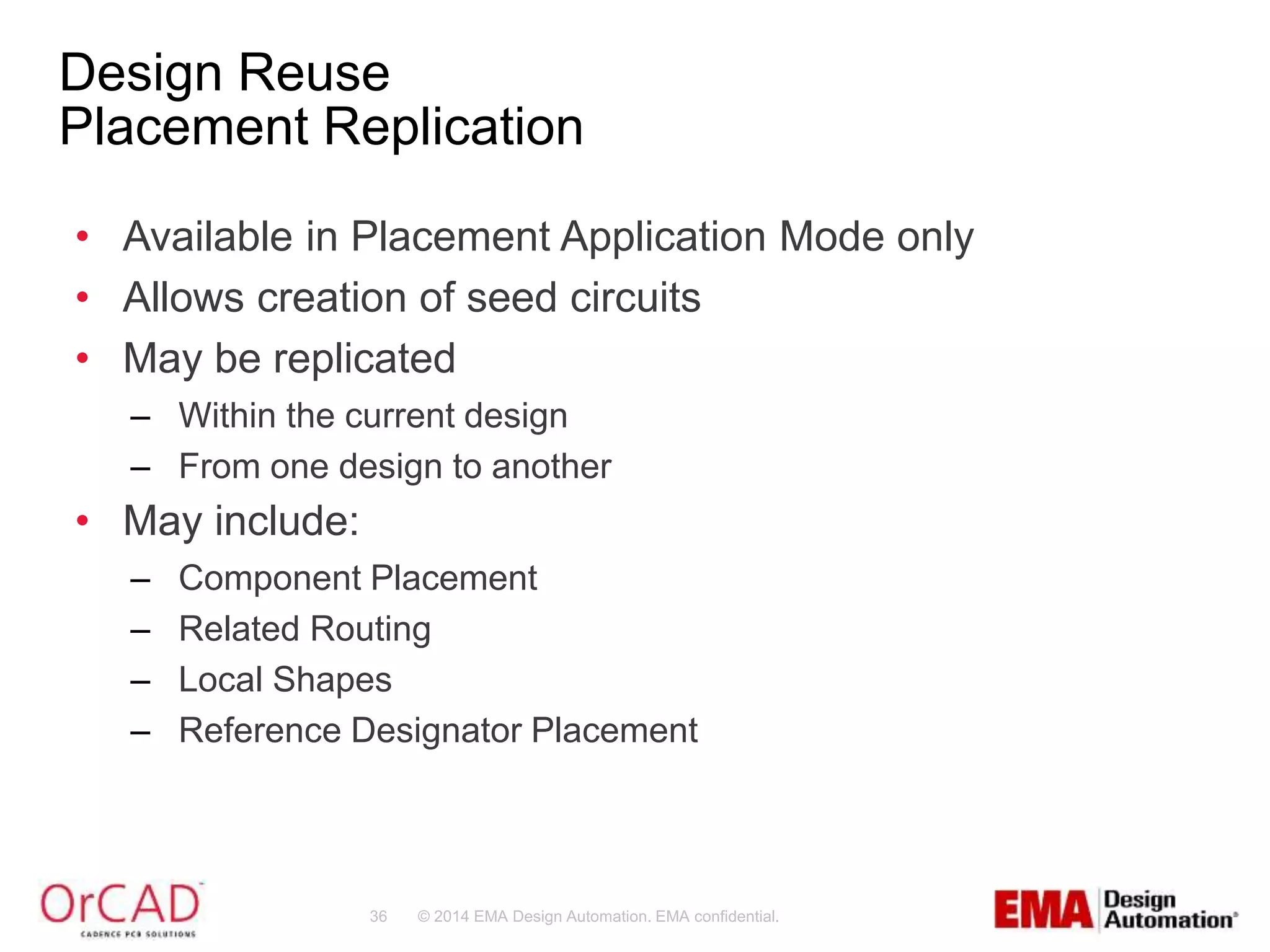 Design Reuse
Placement Replication

• Available in Placement Application Mode only
• Allows creation of seed circuits
• May be replicated
– Within the current design
– From one design to another
• May include:
– Component Placement
– Related Routing
– Local Shapes
– Reference Designator Placement

OrCAD
CADENCE PCB SOLUTIONS

36 © 2014 EMA Design Automation. EMA confidential.

EMA Design Automation®